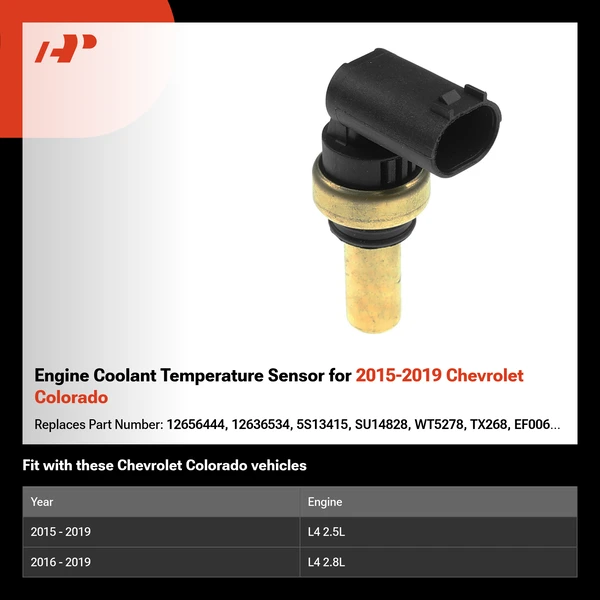 AP

Engine Coolant Temperature Sensor for 2015-2019 Chevrolet Colorado

Replaces Part Number: 12656444, 12636534, 5S13415, SU14828, WT5278, TX268, EF006...

Fit with these Chevrolet Colorado vehicles

| Year | Engine |
|---|---|
| 2015 - 2019 | L4 2.5L |
| 2016 - 2019 | L4 2.8L |